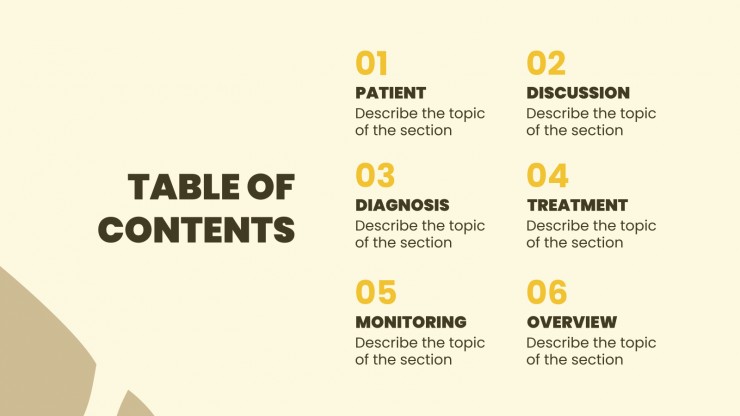 TABLE OF CONTENTS

01
PATIENT
Describe the topic of the section

02
DISCUSSION
Describe the topic of the section

03
DIAGNOSIS
Describe the topic of the section

04
TREATMENT
Describe the topic of the section

05
MONITORING
Describe the topic of the section

06
OVERVIEW
Describe the topic of the section